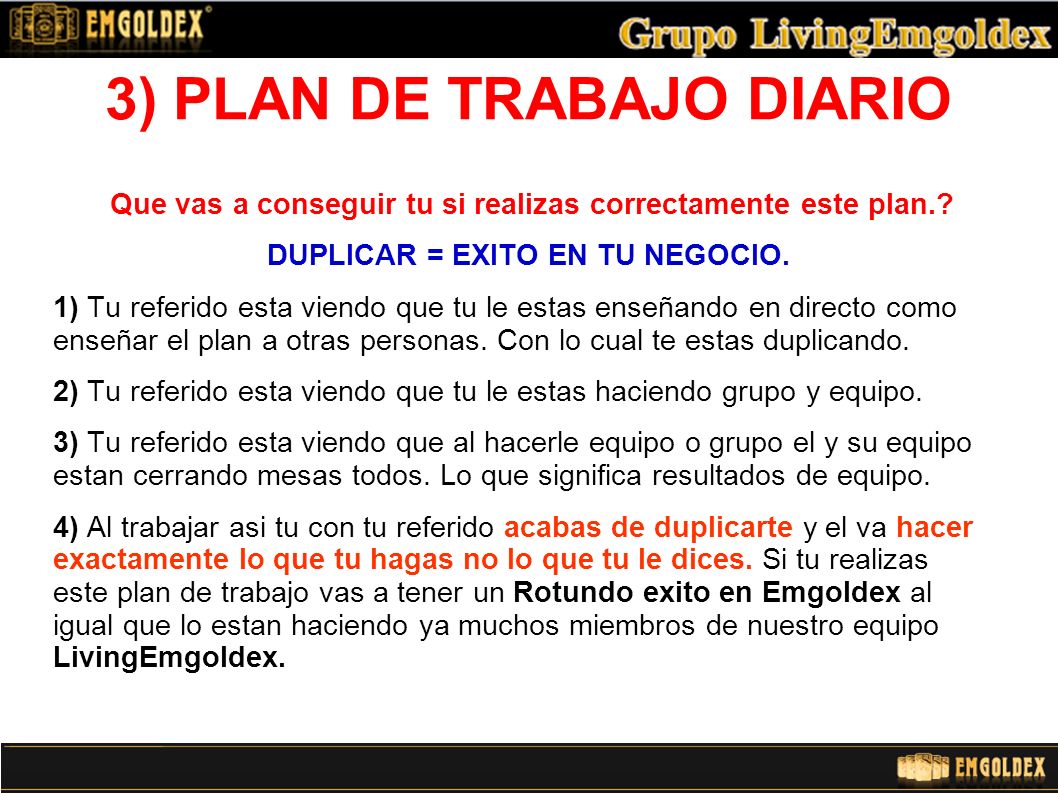 EMGOLDEX®

Grupo LivingEmgoldex

3) PLAN DE TRABAJO DIARIO

Que vas a conseguir tu si realizas correctamente este plan.?

DUPLICAR = EXITO EN TU NEGOCIO.

1) Tu referido esta viendo que tu le estas enseñando en directo como enseñar el plan a otras personas. Con lo cual te estas duplicando.

2) Tu referido esta viendo que tu le estas haciendo grupo y equipo.

3) Tu referido esta viendo que al hacerle equipo o grupo el y su equipo estan cerrando mesas todos. Lo que significa resultados de equipo.

4) Al trabajar asi tu con tu referido acabas de duplicarte y el va hacer exactamente lo que tu hagas no lo que tu le dices. Si tu realizas este plan de trabajo vas a tener un Rotundo exito en Emgoldex al igual que lo estan haciendo ya muchos miembros de nuestro equipo LivingEmgoldex.

EMGOLDEX